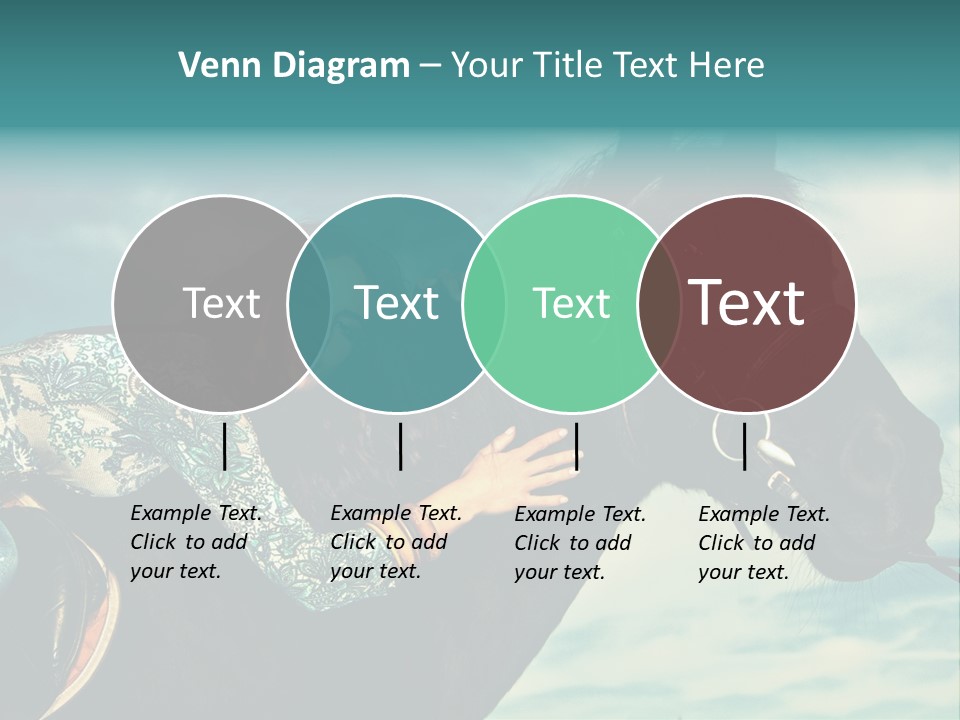 Venn Diagram – Your Title Text Here

Text

Text

Text

Text

Example Text. Click to add your text.

Example Text. Click to add your text.

Example Text. Click to add your text.

Example Text. Click to add your text.